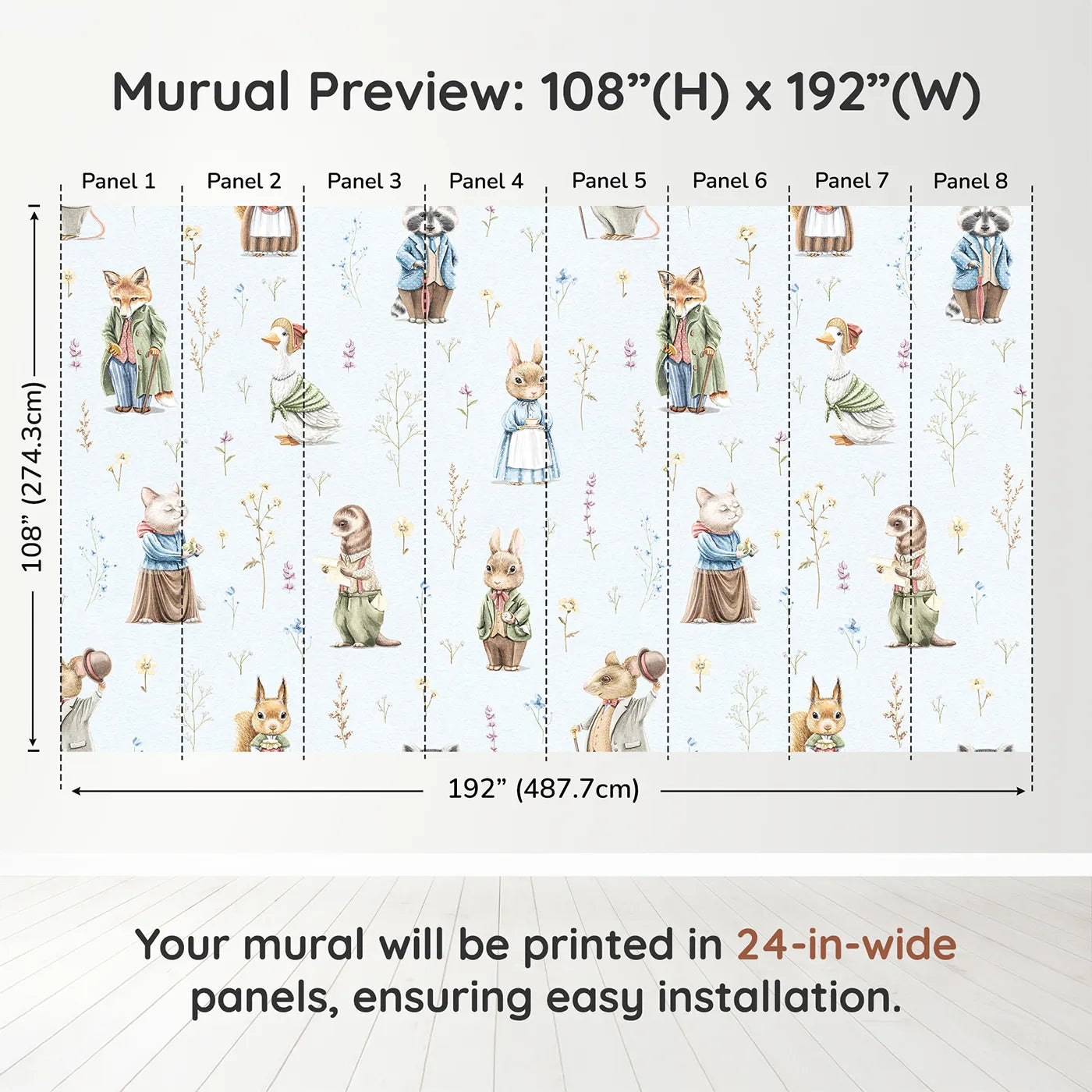 Murual Preview: 108”(H) x 192”(W)

Panel 1

Panel 2

Panel 3

Panel 4

Panel 5

Panel 6

Panel 7

Panel 8

108” (274.3cm)

192” (487.7cm)

Your mural will be printed in 24-in-wide panels, ensuring easy installation.